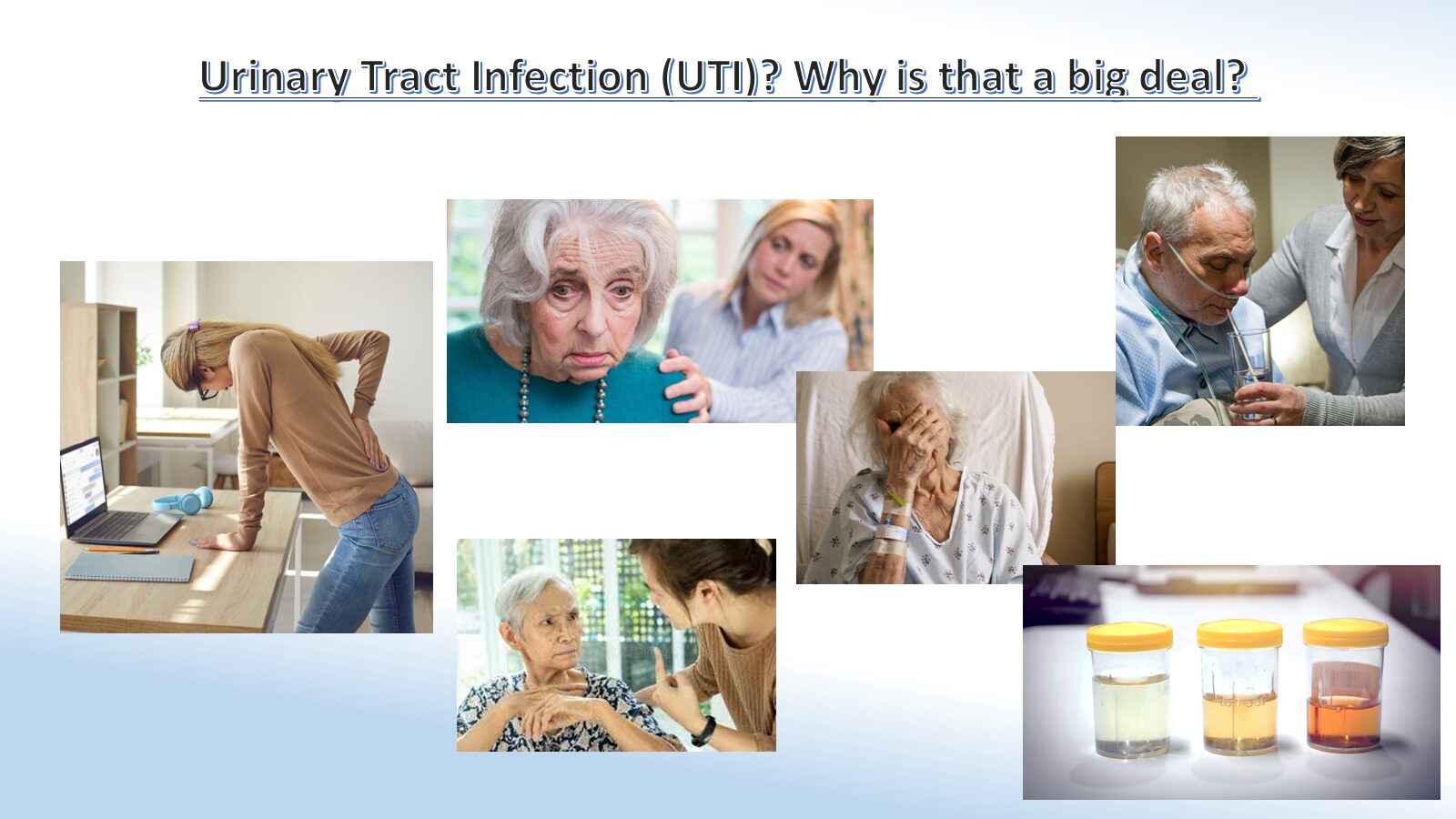 Urinary Tract Infection (UTI)? Why is that a big deal?